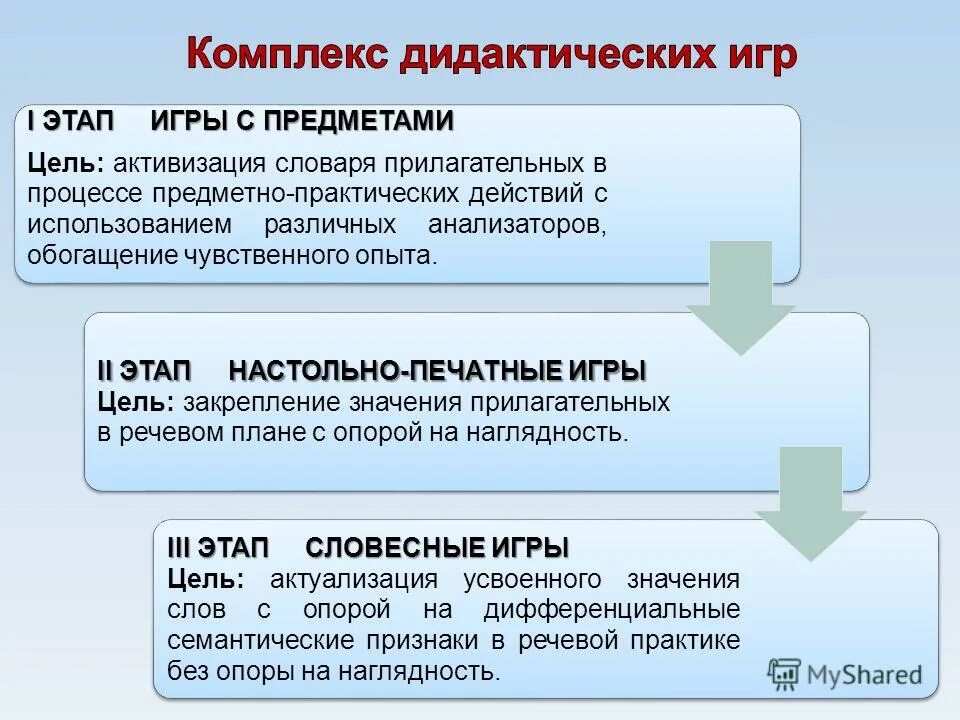 Комплекс дидактических игр

I ЭТАП ИГРЫ С ПРЕДМЕТАМИ
Цель: активизация словаря прилагательных в процессе предметно-практических действий с использованием различных анализаторов, обогащение чувственного опыта.

II ЭТАП НАСТОЛЬНО-ПЕЧАТНЫЕ ИГРЫ
Цель: закрепление значения прилагательных в речевом плане с опорой на наглядность.

III ЭТАП СЛОВЕСНЫЕ ИГРЫ
Цель: актуализация усвоенного значения слов с опорой на дифференциальные семантические признаки в речевой практике без опоры на наглядность.

MyShared